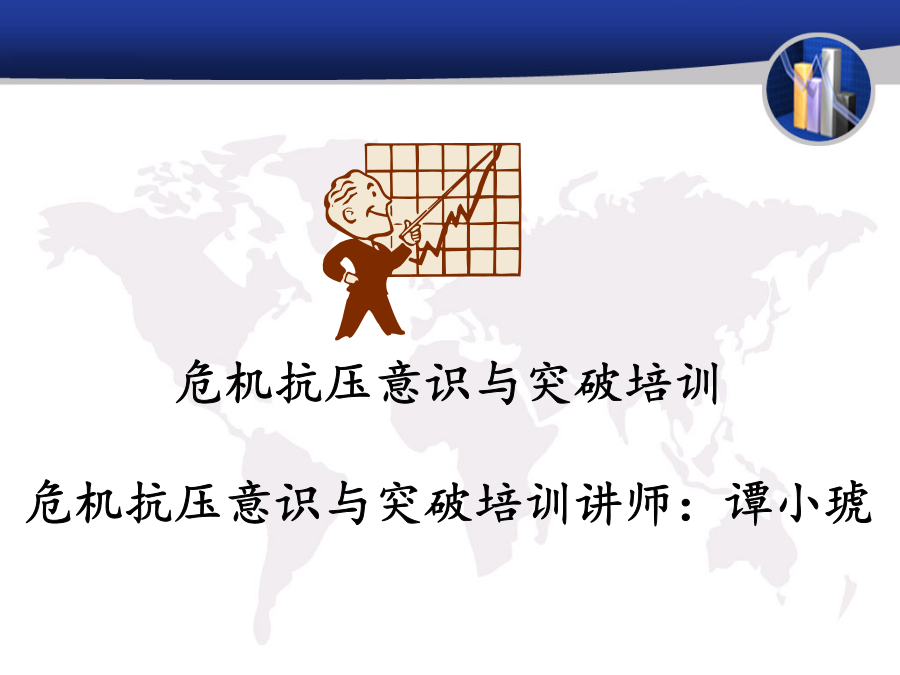 危机抗压意识与突破培训

危机抗压意识与突破培训讲师：谭小琥